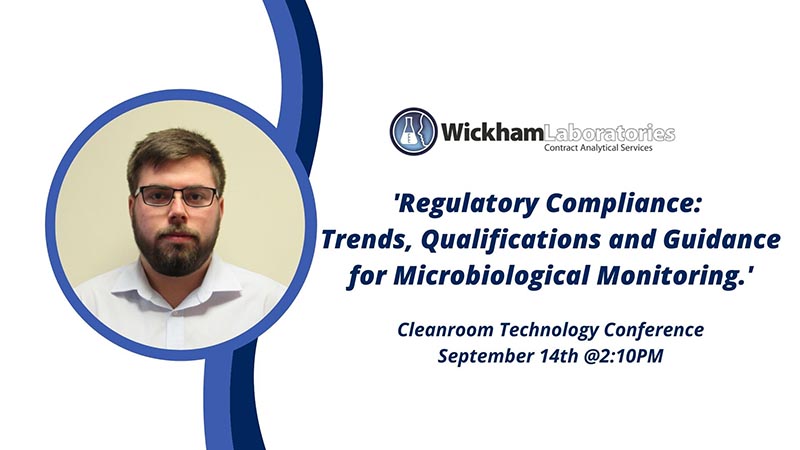 WickhamLaboratories
Contract Analytical Services

'Regulatory Compliance: Trends, Qualifications and Guidance for Microbiological Monitoring.'

Cleanroom Technology Conference
September 14th @2:10PM